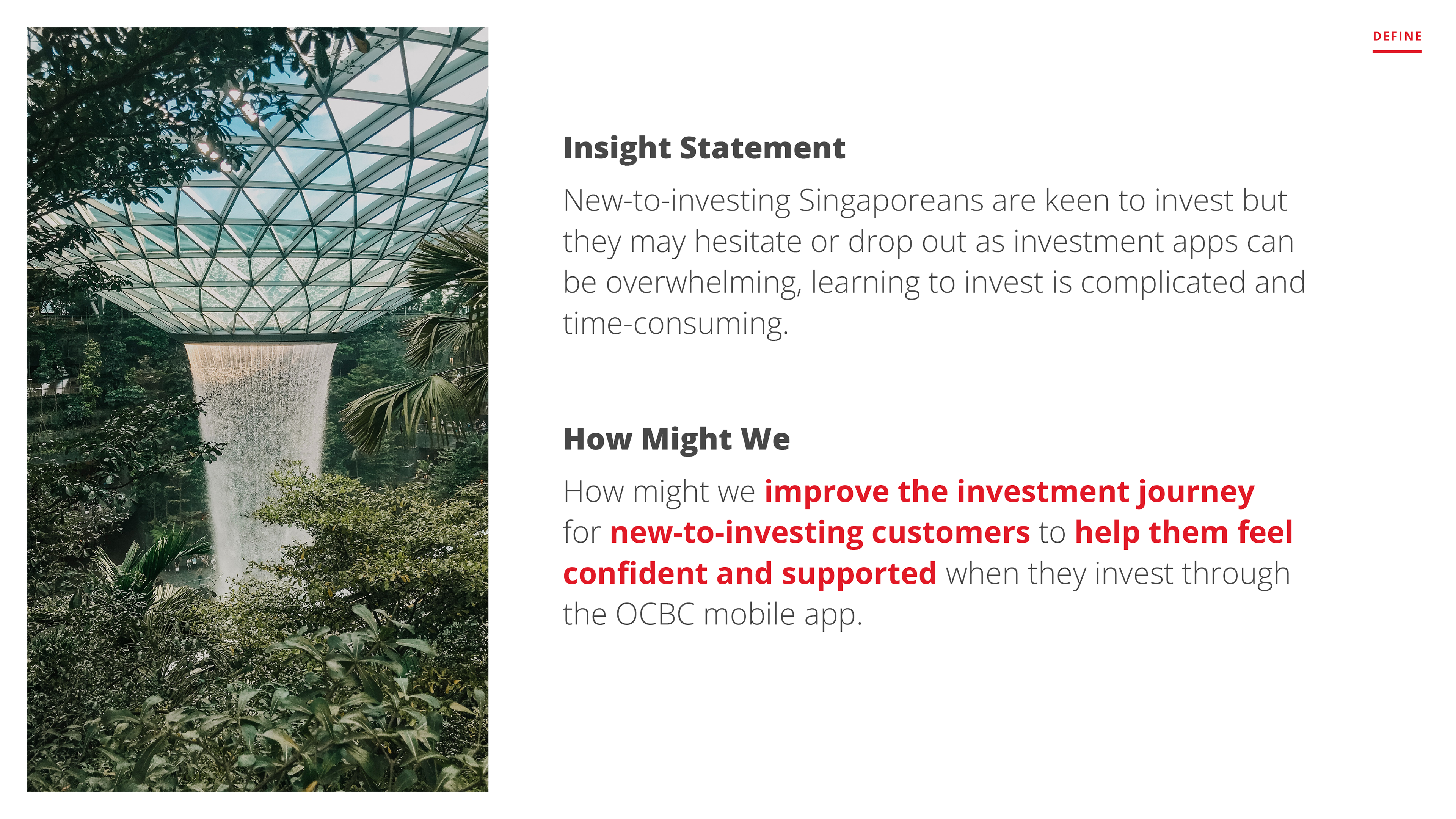 DEFINE

Insight Statement

New-to-investing Singaporeans are keen to invest but they may hesitate or drop out as investment apps can be overwhelming, learning to invest is complicated and time-consuming.

How Might We

How might we improve the investment journey for new-to-investing customers to help them feel confident and supported when they invest through the OCBC mobile app.